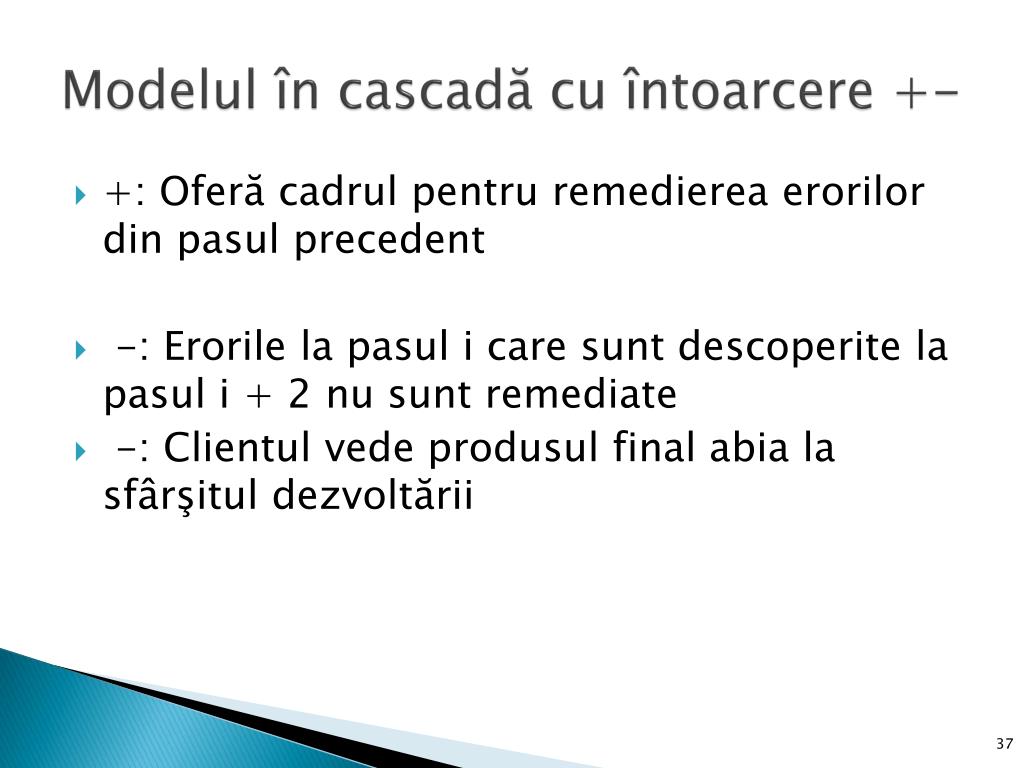 Modelul în cascadă cu întoarcere +-

+: Oferă cadrul pentru remedierea erorilor din pasul precedent

-: Erorile la pasul i care sunt descoperite la pasul i + 2 nu sunt remediate

-: Clientul vede produsul final abia la sfârşitul dezvoltării

37